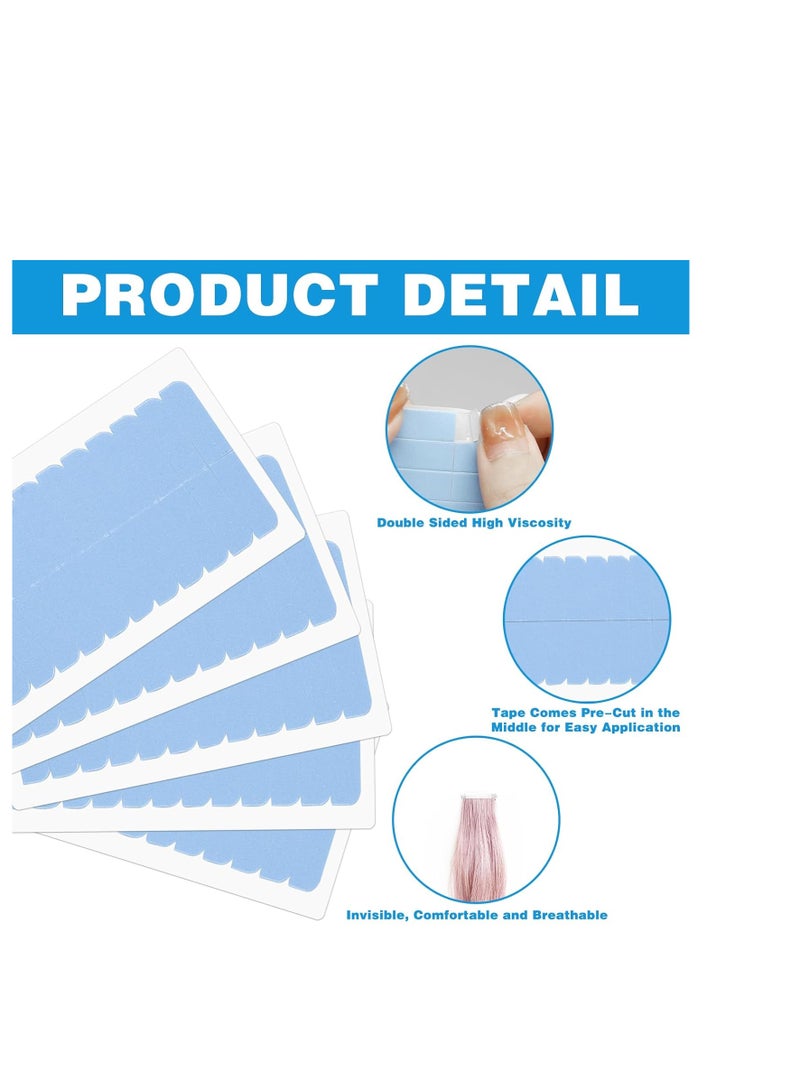 PRODUCT DETAIL

Double Sided High Viscosity

Tape Comes Pre-Cut in the Middle for Easy Application

Invisible, Comfortable and Breathable